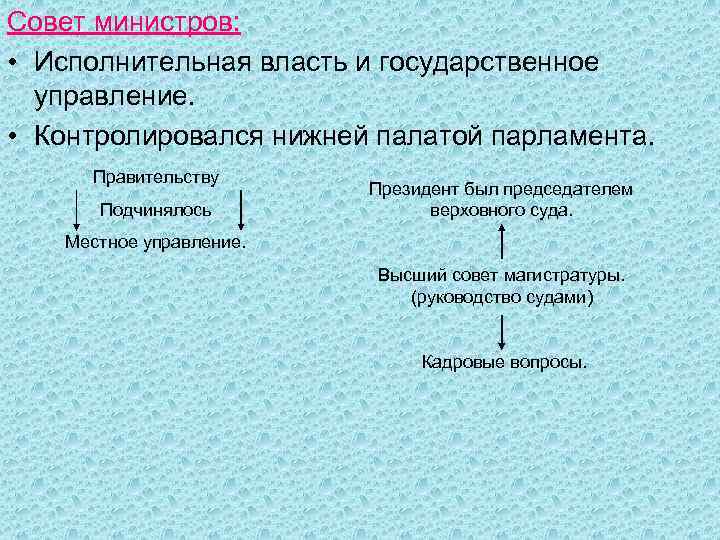 Совет министров:

• Исполнительная власть и государственное управление.

• Контролировался нижней палатой парламента.

Правительству

Подчинялось

Местное управление.

Президент был председателем верховного суда.

Высший совет магистратуры. (руководство судами)

Кадровые вопросы.